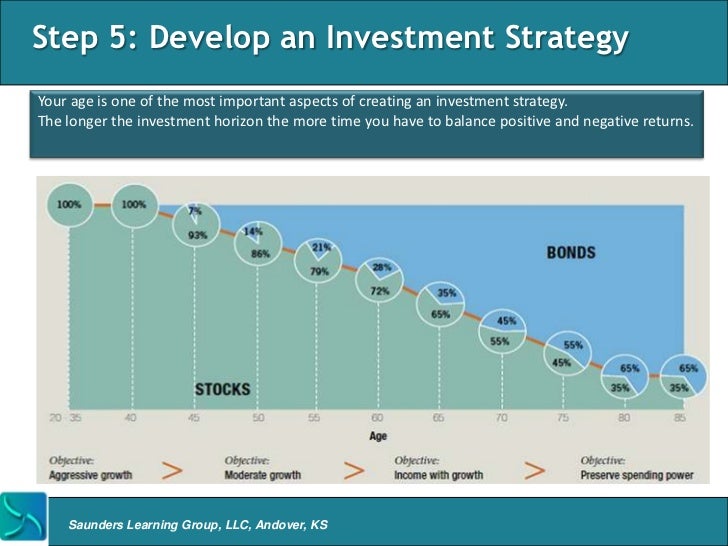 Step 5: Develop an Investment Strategy

Your age is one of the most important aspects of creating an investment strategy.
The longer the investment horizon the more time you have to balance positive and negative returns.

100%
100%
7%
93%
14%
86%
21%
79%
28%
72%
35%
65%
45%
55%
55%
45%
65%
35%
65%
35%

BONDS

STOCKS

20 - 35
40
45
50
55
60
65
70
75
80
85

Age

Objective:
Aggressive growth

>

Objective:
Moderate growth

>

Objective:
Income with growth

>

Objective:
Preserve spending power

Saunders Learning Group, LLC, Andover, KS